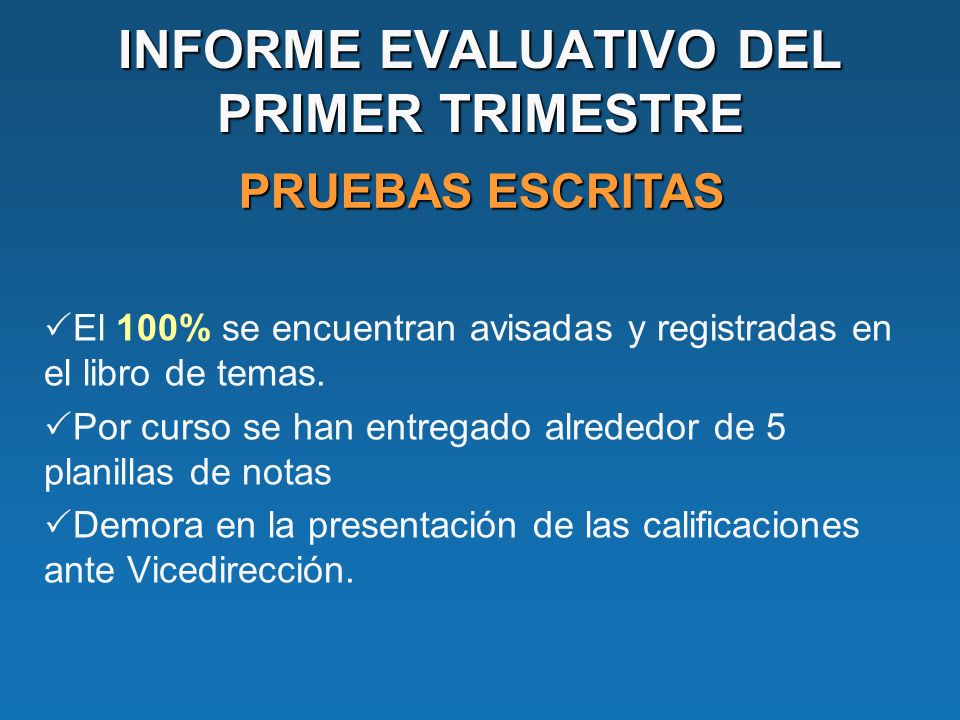 INFORME EVALUATIVO DEL PRIMER TRIMESTRE

PRUEBAS ESCRITAS

✓El 100% se encuentran avisadas y registradas en el libro de temas.

✓Por curso se han entregado alrededor de 5 planillas de notas

✓Demora en la presentación de las calificaciones ante Vicedirección.